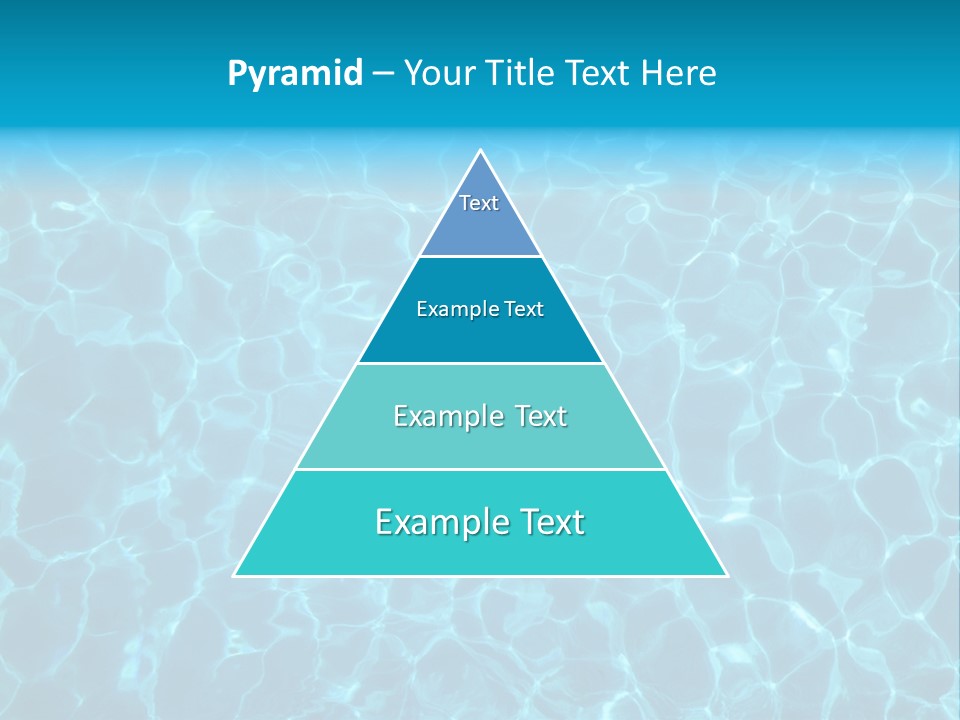 Pyramid – Your Title Text Here

Text

Example Text

Example Text

Example Text